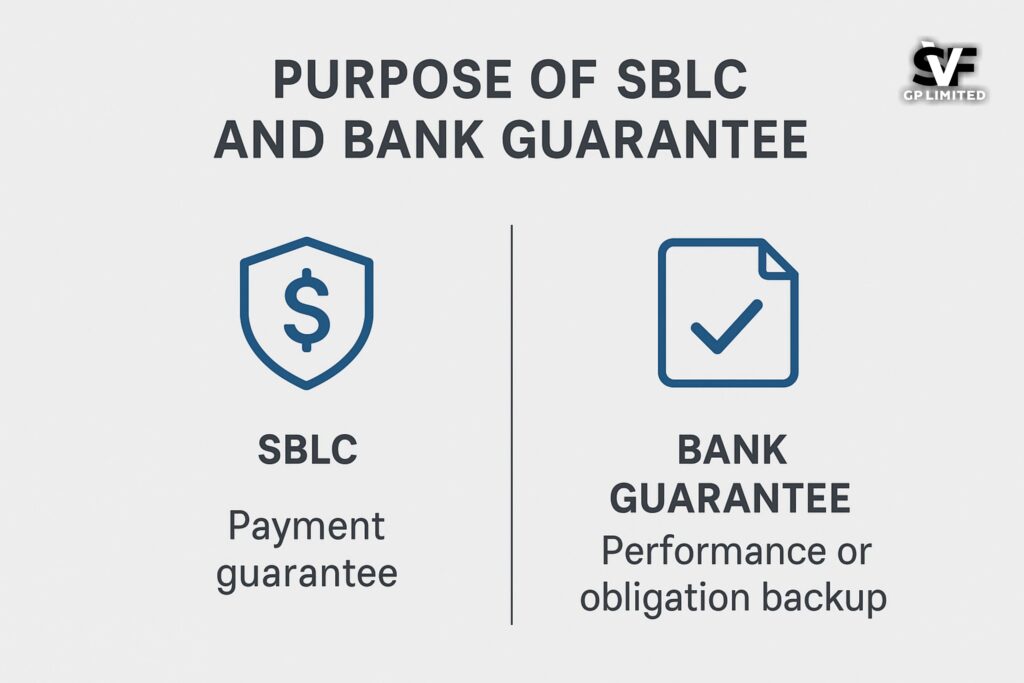 PURPOSE OF SBLC AND BANK GUARANTEE

SVF
GP LIMITED

$

SBLC

Payment guarantee

BANK GUARANTEE

Performance or obligation backup